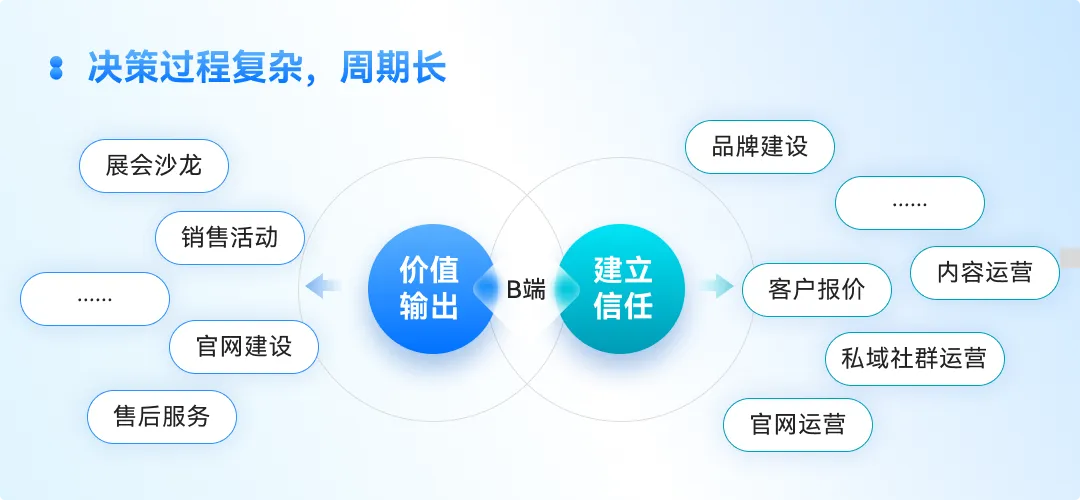 决策过程复杂，周期长

展会沙龙

销售活动

......

官网建设

售后服务

价值输出

B端

建立信任

品牌建设

......

内容运营

客户报价

私域社群运营

官网运营